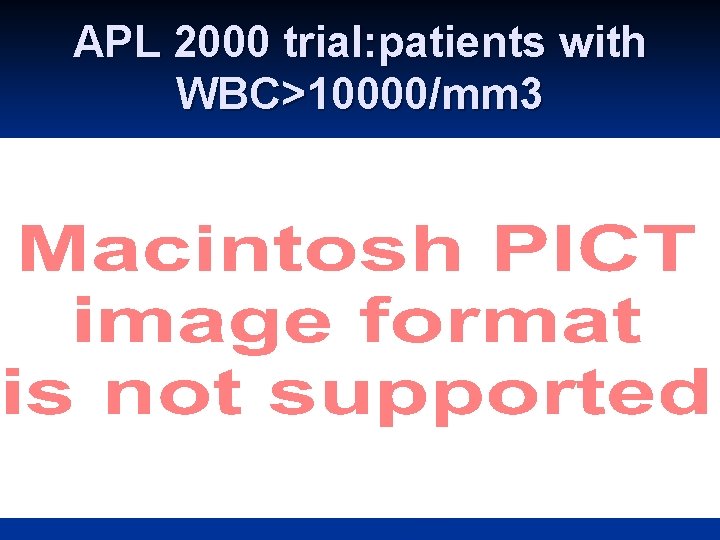 APL 2000 trial:patients with WBC>10000/mm3

Macintosh PICT image format is not supported